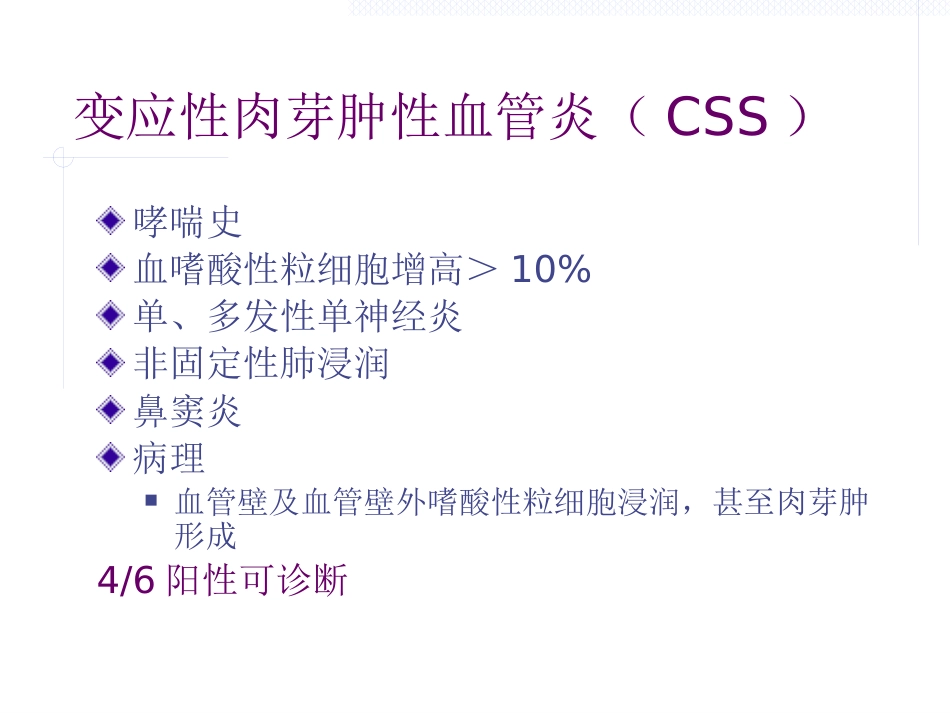 变应性肉芽肿性血管炎（ CSS ）

哮喘史

血嗜酸性粒细胞增高＞ 10%

单、多发性单神经炎

非固定性肺浸润

鼻窦炎

病理

血管壁及血管壁外嗜酸性粒细胞浸润，甚至肉芽肿形成

4/6 阳性可诊断